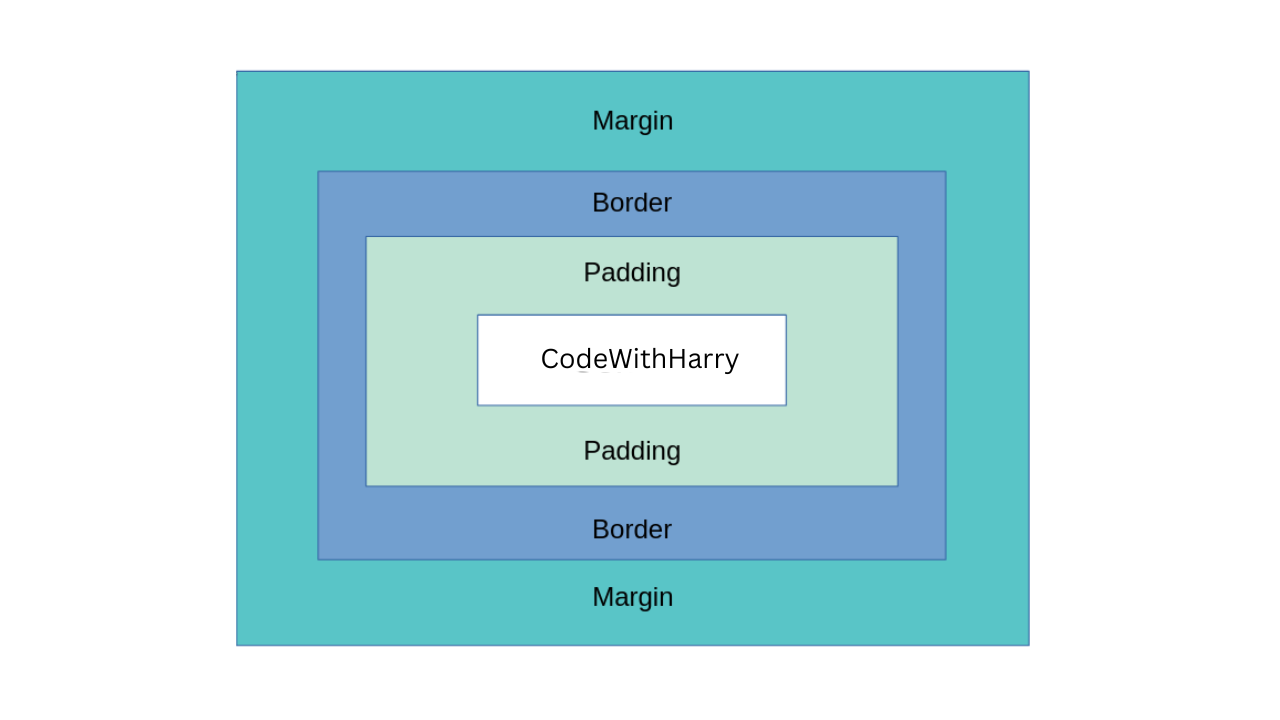 Margin

Border

Padding

CodeWithHarry

Padding

Border

Margin